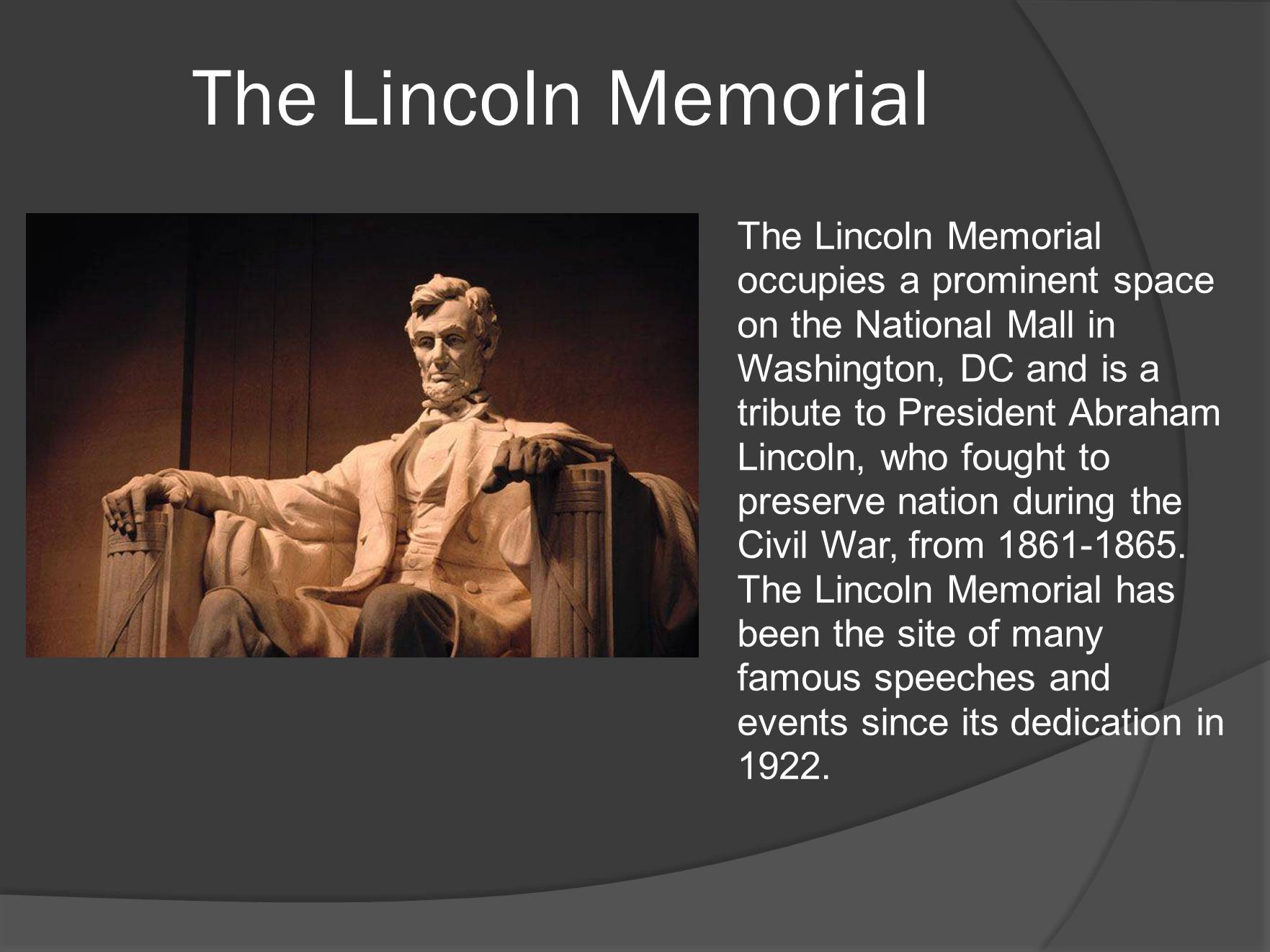 The Lincoln Memorial

The Lincoln Memorial occupies a prominent space on the National Mall in Washington, DC and is a tribute to President Abraham Lincoln, who fought to preserve nation during the Civil War, from 1861-1865. The Lincoln Memorial has been the site of many famous speeches and events since its dedication in 1922.